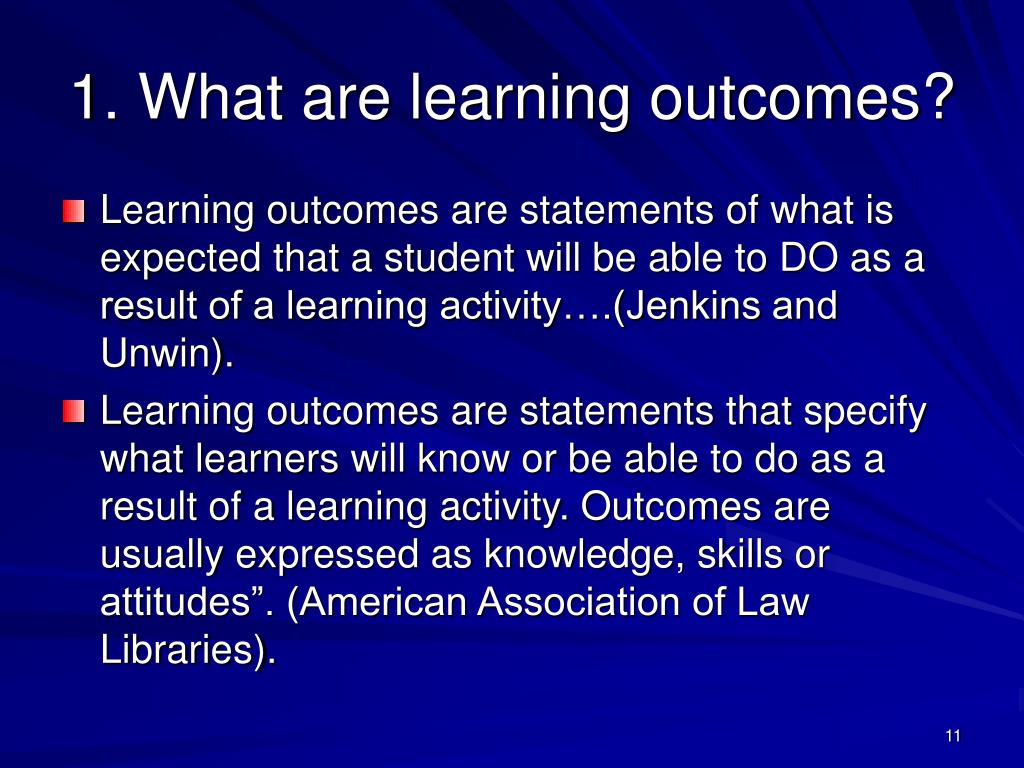 1. What are learning outcomes?

Learning outcomes are statements of what is expected that a student will be able to DO as a result of a learning activity….(Jenkins and Unwin).

Learning outcomes are statements that specify what learners will know or be able to do as a result of a learning activity. Outcomes are usually expressed as knowledge, skills or attitudes”. (American Association of Law Libraries).

11